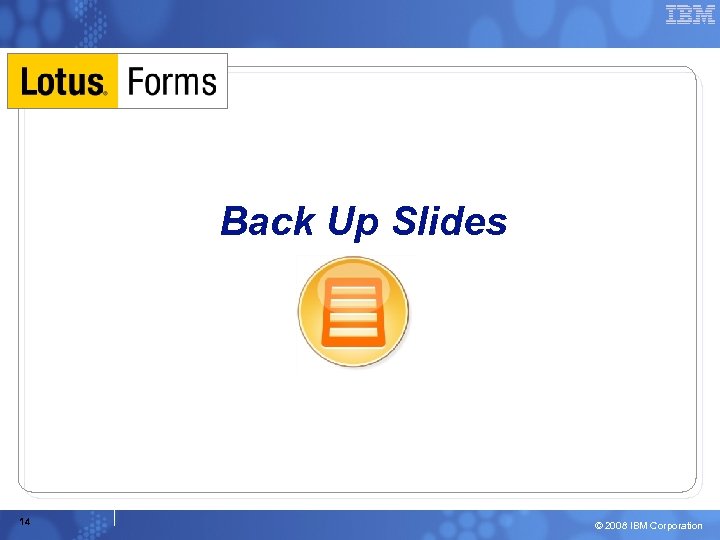 IBM

Lotus. Forms

Back Up Slides

14

© 2008 IBM Corporation